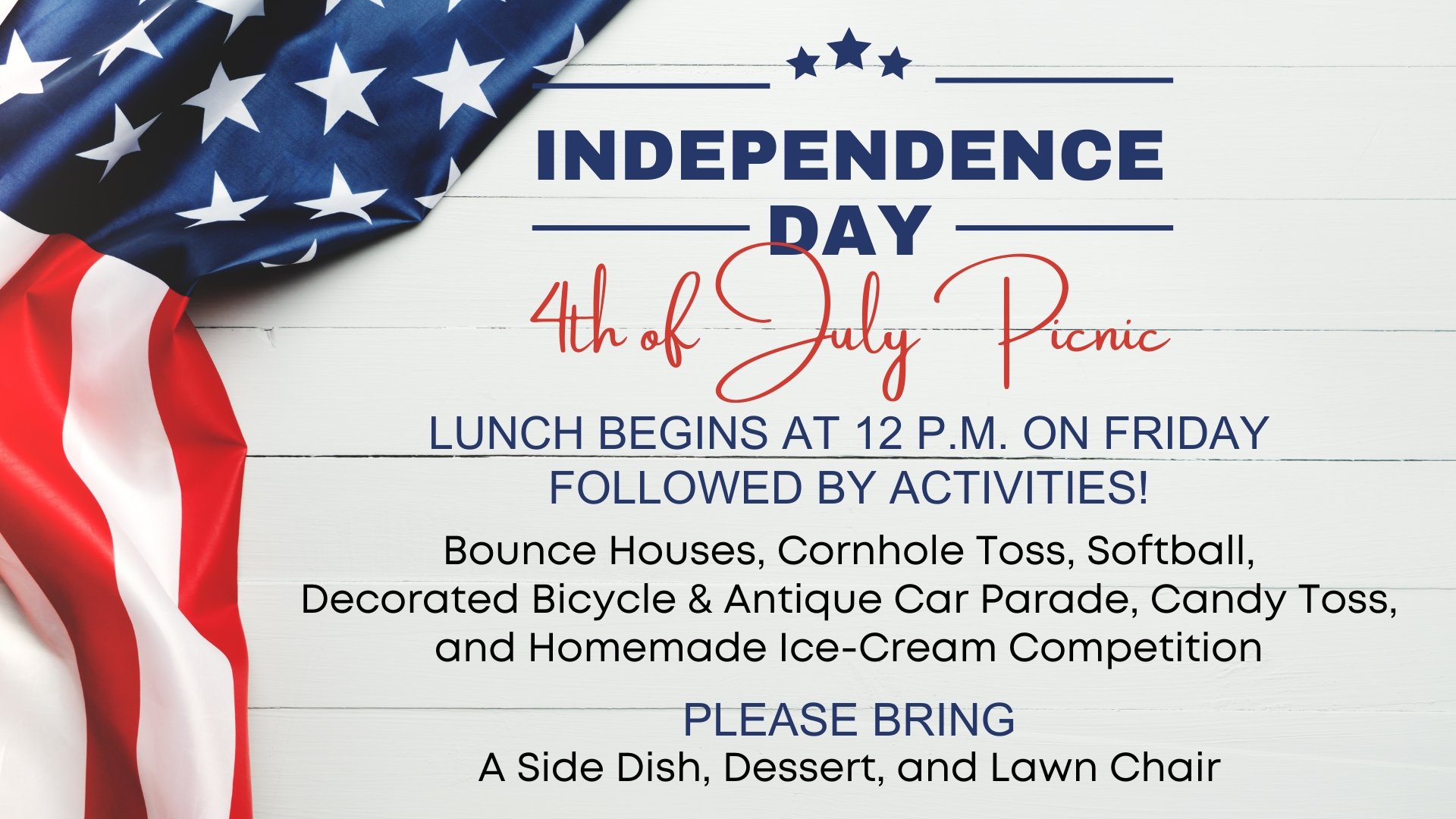 INDEPENDENCE
DAY

4th of July Picnic

LUNCH BEGINS AT 12 P.M. ON FRIDAY
FOLLOWED BY ACTIVITIES!

Bounce Houses, Cornhole Toss, Softball, Decorated Bicycle & Antique Car Parade, Candy Toss, and Homemade Ice-Cream Competition

PLEASE BRING
A Side Dish, Dessert, and Lawn Chair